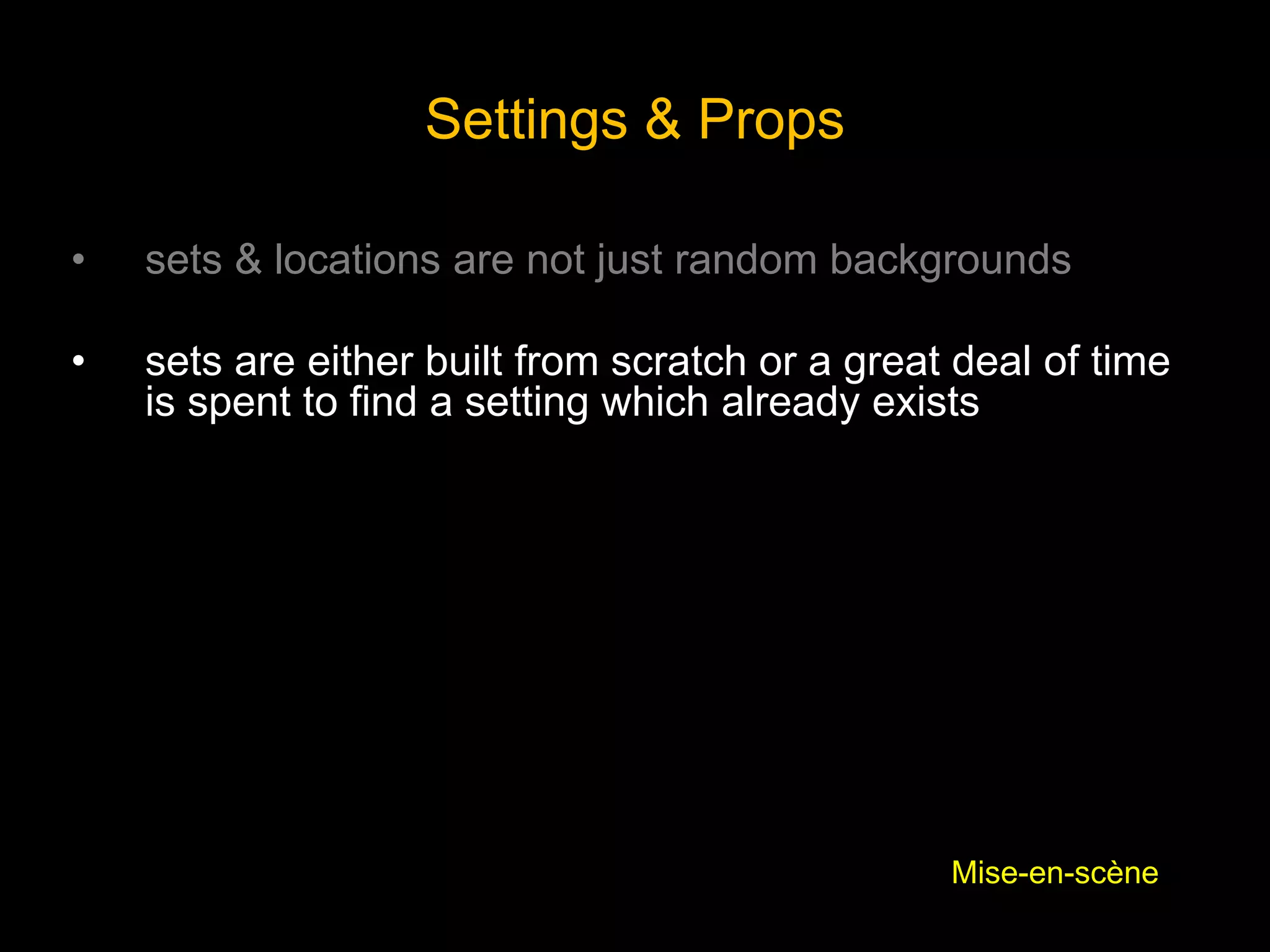 Settings & Props

• sets & locations are not just random backgrounds

• sets are either built from scratch or a great deal of time is spent to find a setting which already exists

Mise-en-scène